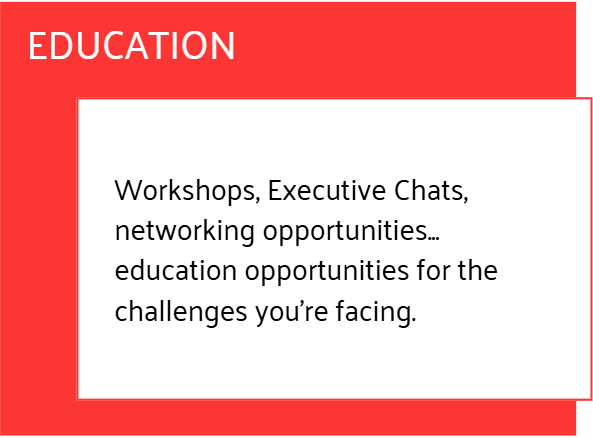 EDUCATION

Workshops, Executive Chats, networking opportunities… education opportunities for the challenges you’re facing.